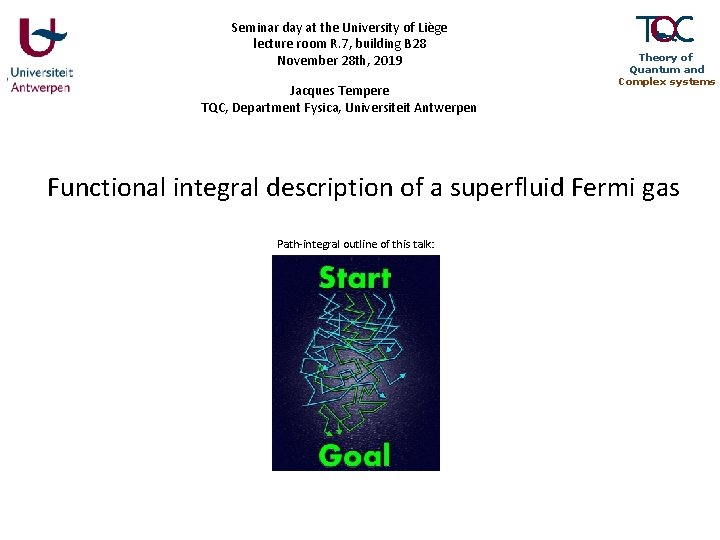 Universiteit Antwerpen

Seminar day at the University of Liège
lecture room R.7, building B28
November 28th, 2019

Jacques Tempere
TQC, Department Fysica, Universiteit Antwerpen

TQC
Theory of Quantum and Complex systems

Functional integral description of a superfluid Fermi gas

Path-integral outline of this talk:

Start

Goal